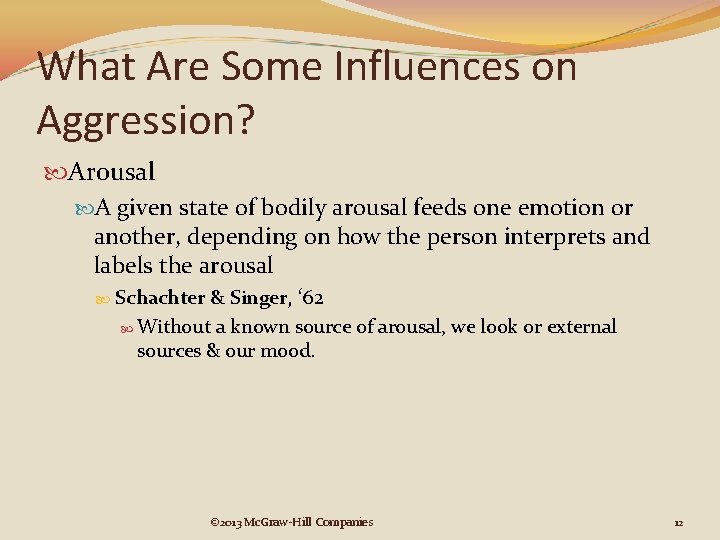 What Are Some Influences on Aggression?

Arousal

A given state of bodily arousal feeds one emotion or another, depending on how the person interprets and labels the arousal

Schachter & Singer, ‘62

Without a known source of arousal, we look or external sources & our mood.

©2013 McGraw-Hill Companies

12